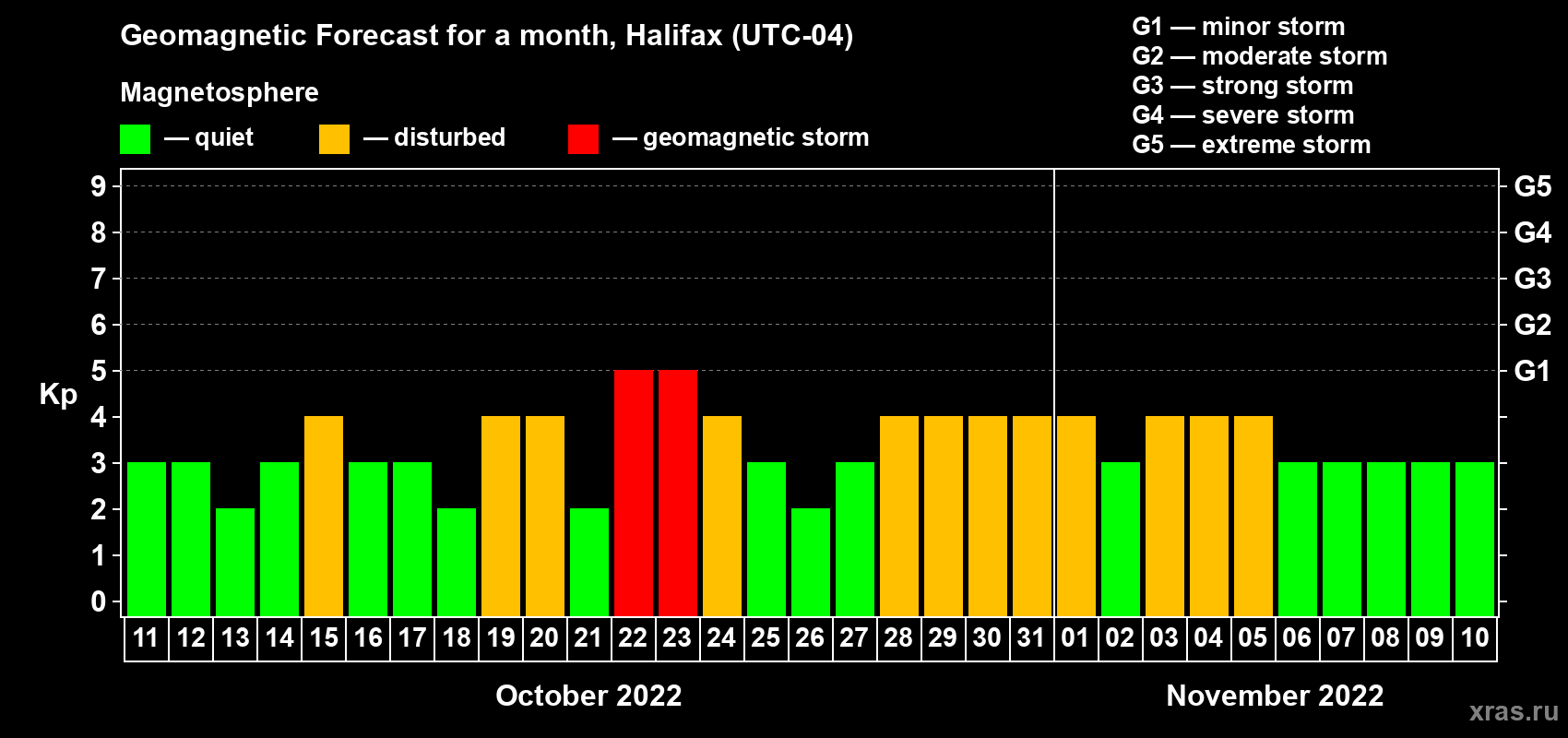 Geomagnetic Forecast for a month, Halifax (UTC-04)

Magnetosphere

— quiet — disturbed — geomagnetic storm

G1 — minor storm
G2 — moderate storm
G3 — strong storm
G4 — severe storm
G5 — extreme storm

Kp

9 8 7 6 5 4 3 2 1 0

G5 G4 G3 G2 G1

11 12 13 14 15 16 17 18 19 20 21 22 23 24 25 26 27 28 29 30 31 01 02 03 04 05 06 07 08 09 10

October 2022

November 2022

xras.ru